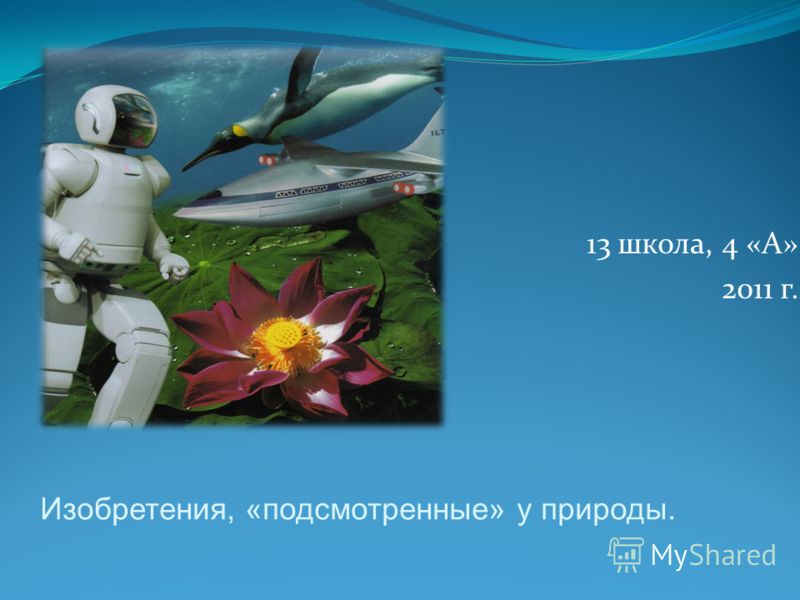 13 школа, 4 «А»
2011 г.

Изобретения, «подсмотренные» у природы.

MyShared